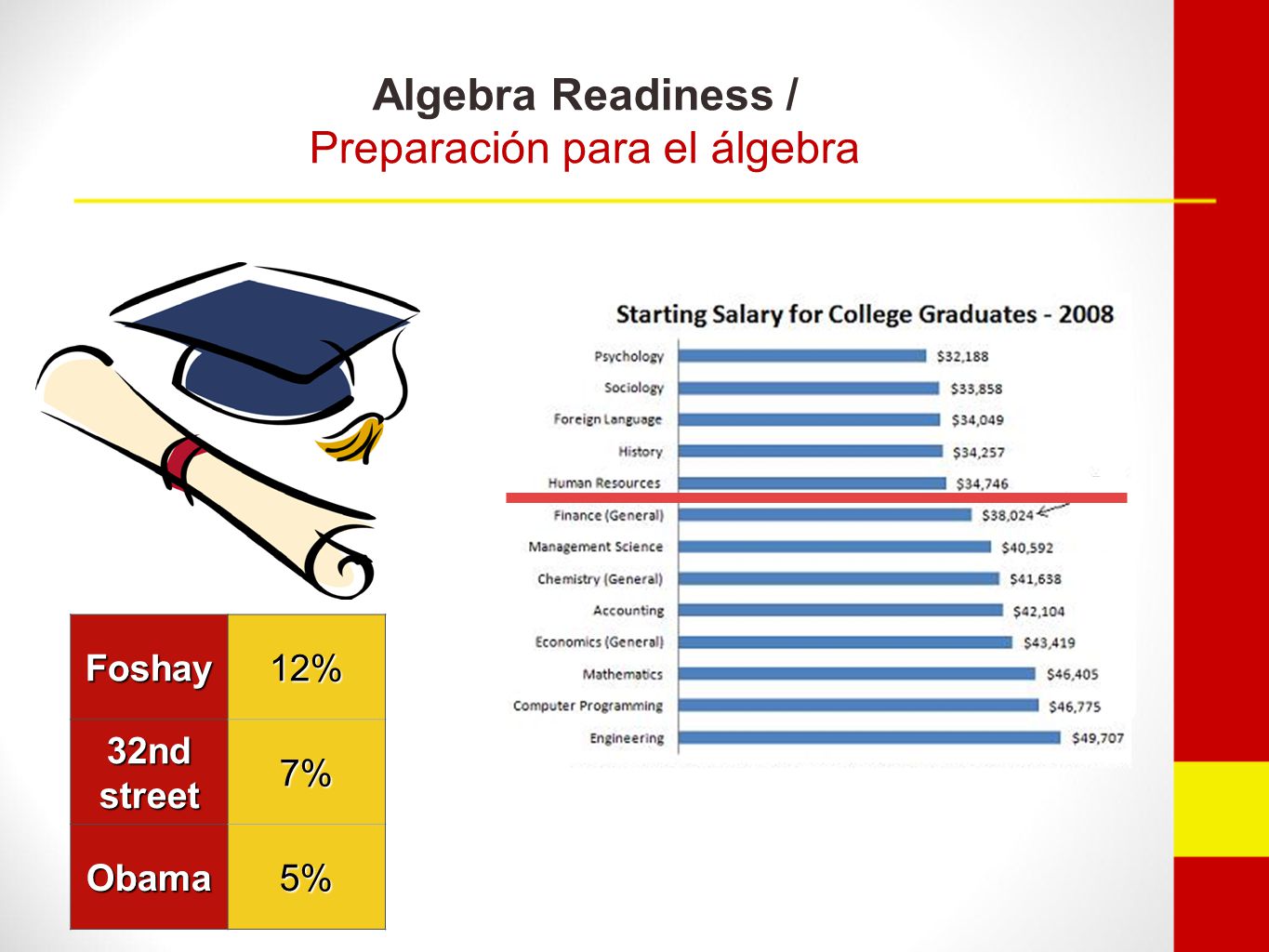 Algebra Readiness /
Preparación para el álgebra

| Foshay | 12% |
|---|---|
| 32nd street | 7% |
| Obama | 5% |

Starting Salary for College Graduates - 2008

Psychology $32,188
Sociology $33,858
Foreign Language $34,049
History $34,257
Human Resources $34,746
Finance (General) $38,024
Management Science $40,592
Chemistry (General) $41,638
Accounting $42,104
Economics (General) $43,419
Mathematics $46,405
Computer Programming $46,775
Engineering $49,707